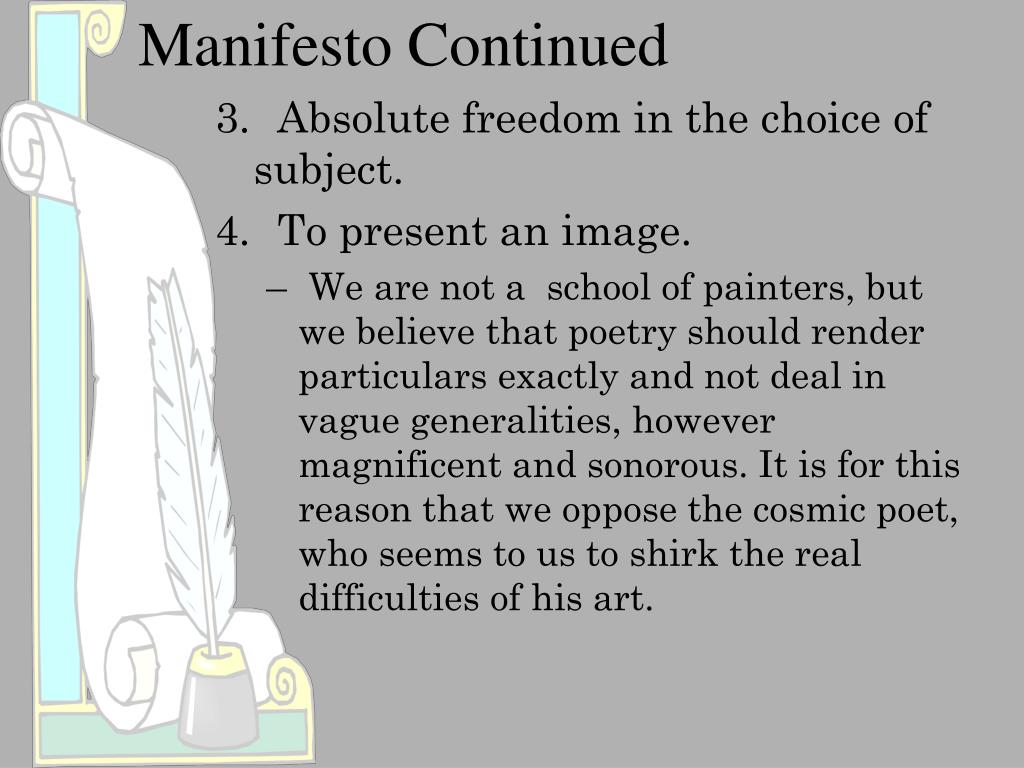 Manifesto Continued

3. Absolute freedom in the choice of subject.

4. To present an image.

– We are not a school of painters, but we believe that poetry should render particulars exactly and not deal in vague generalities, however magnificent and sonorous. It is for this reason that we oppose the cosmic poet, who seems to us to shirk the real difficulties of his art.